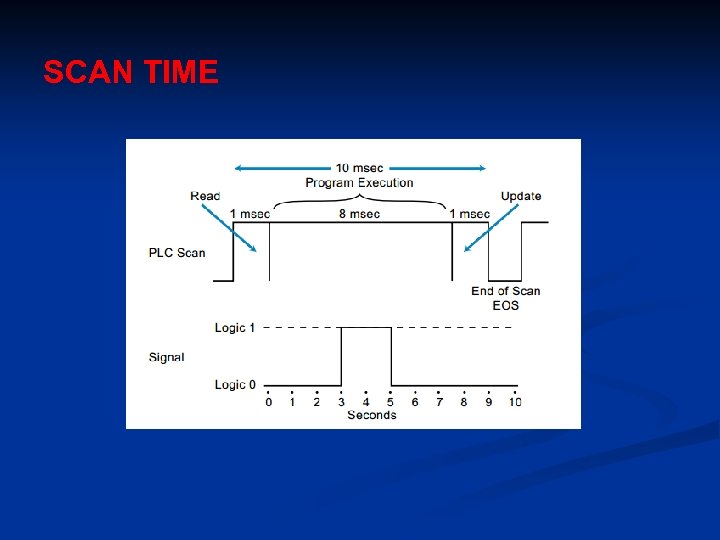 SCAN TIME

10 msec
Program Execution
Read
Update
1 msec
8 msec
1 msec
PLC Scan
End of Scan
EOS
Logic 1
Signal
Logic 0
0 1 2 3 4 5 6 7 8 9 10
Seconds